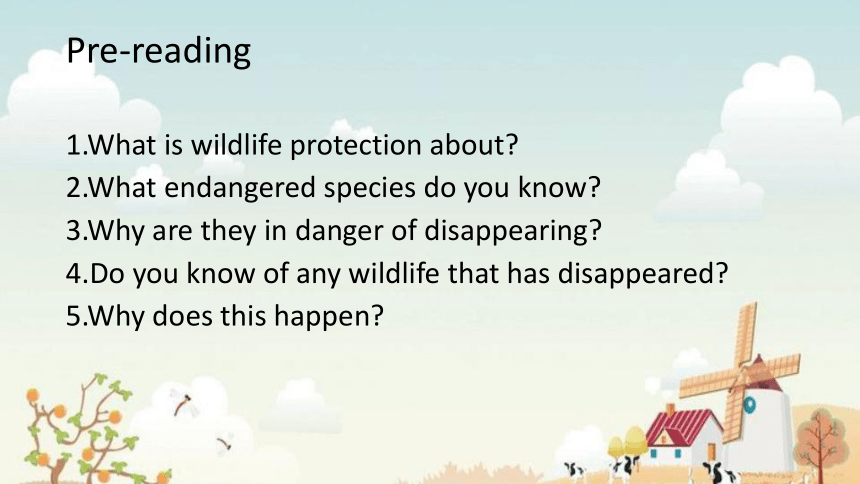 Pre-reading

1.What is wildlife protection about?
2.What endangered species do you know?
3.Why are they in danger of disappearing?
4.Do you know of any wildlife that has disappeared?
5.Why does this happen?